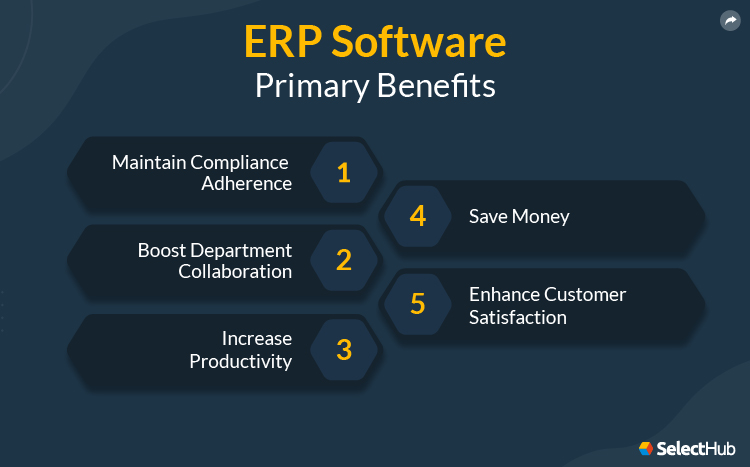 ERP Software
Primary Benefits

Maintain Compliance Adherence 1

Boost Department Collaboration 2

Increase Productivity 3

4 Save Money

5 Enhance Customer Satisfaction

SelectHub